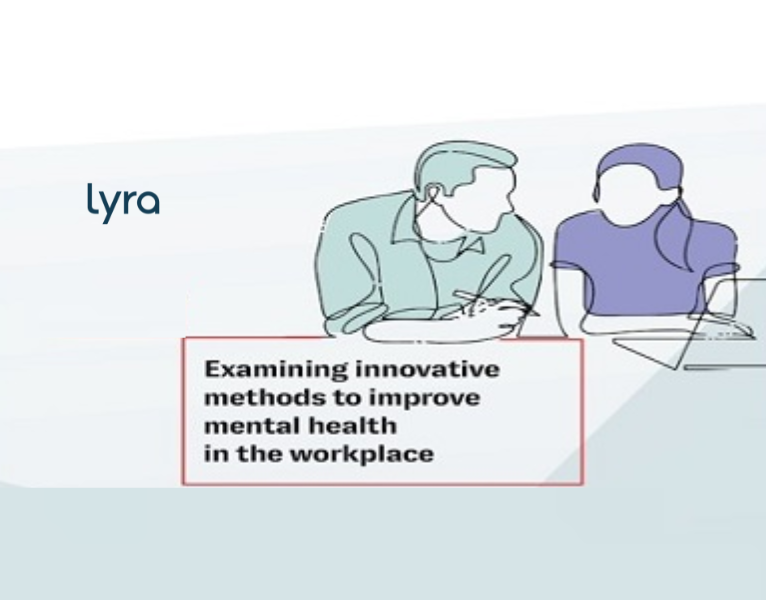 lyra

Examining innovative methods to improve mental health in the workplace